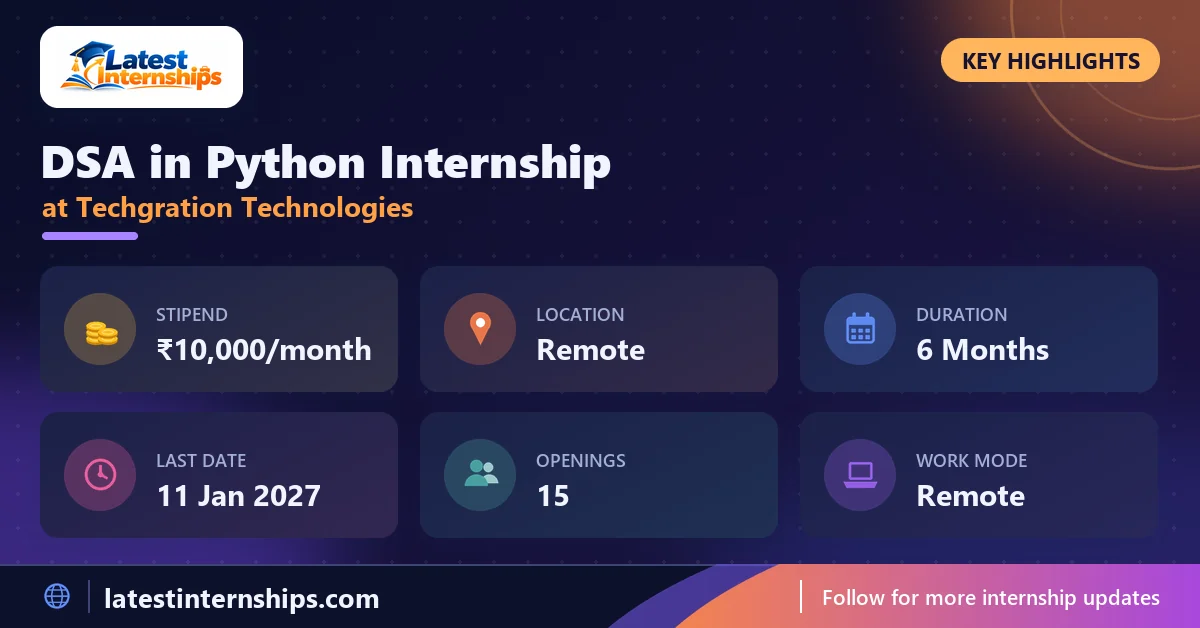 Latest Internships

KEY HIGHLIGHTS

DSA in Python Internship

at Techgration Technologies

STIPEND
₹10,000/month

LOCATION
Remote

DURATION
6 Months

LAST DATE
11 Jan 2027

OPENINGS
15

WORK MODE
Remote

latestinternships.com

Follow for more internship updates